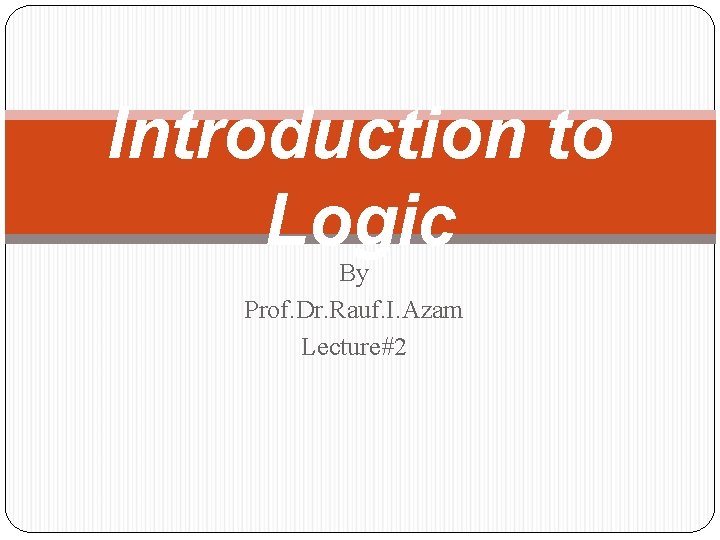 Introduction to Logic

By
Prof.Dr.Rauf.I.Azam
Lecture#2